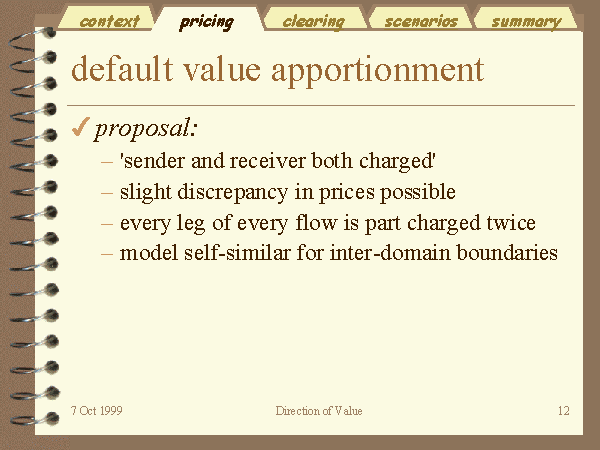 context pricing clearing scenarios summary

default value apportionment

✓ proposal:

– 'sender and receiver both charged'
– slight discrepancy in prices possible
– every leg of every flow is part charged twice
– model self-similar for inter-domain boundaries

7 Oct 1999 Direction of Value 12